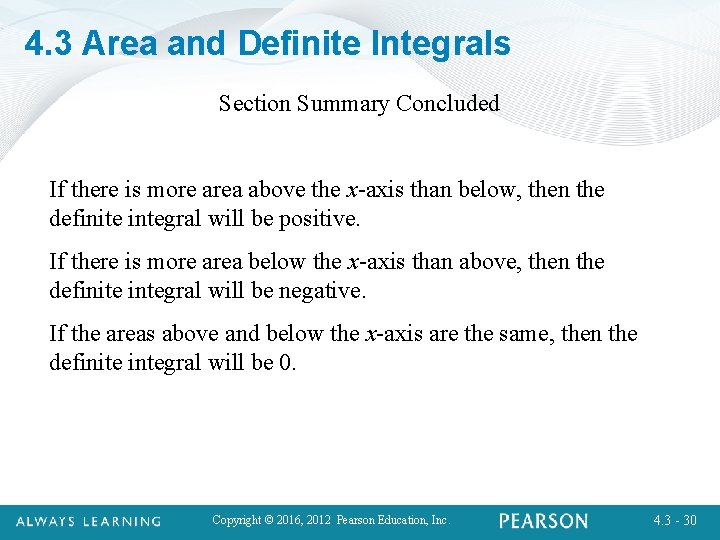 4.3 Area and Definite Integrals

Section Summary Concluded

If there is more area above the $x$-axis than below, then the definite integral will be positive.

If there is more area below the $x$-axis than above, then the definite integral will be negative.

If the areas above and below the $x$-axis are the same, then the definite integral will be 0.

ALWAYS LEARNING

Copyright © 2016, 2012 Pearson Education, Inc.

PEARSON

4.3 - 30